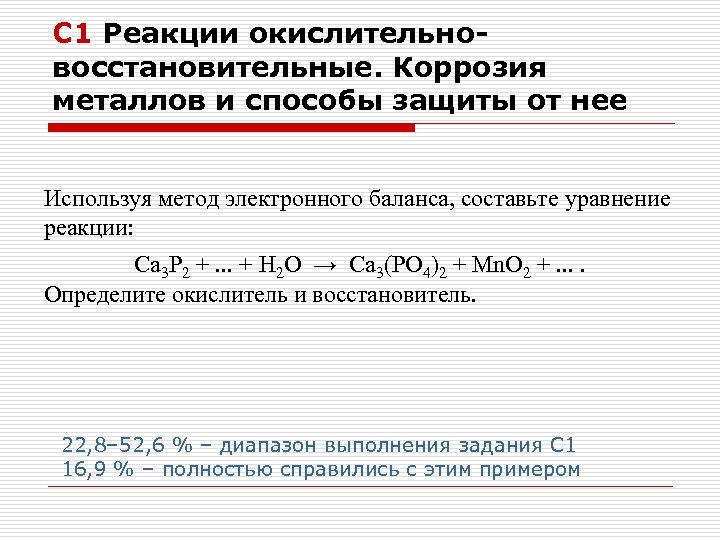 С1 Реакции окислительно-восстановительные. Коррозия металлов и способы защиты от нее

Используя метод электронного баланса, составьте уравнение реакции:

$Ca_3P_2 + ... + H_2O \rightarrow Ca_3(PO_4)_2 + MnO_2 + ...$ .

Определите окислитель и восстановитель.

22,8–52,6 % – диапазон выполнения задания С1
16,9 % – полностью справились с этим примером